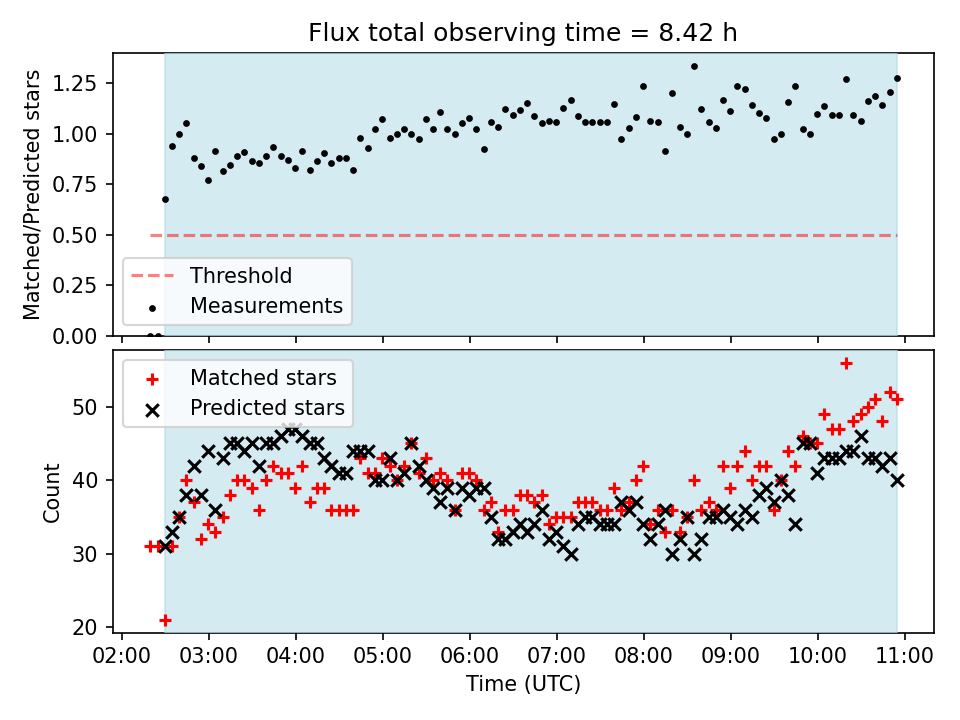 Flux total observing time = 8.42 h

Matched/Predicted stars

1.25
1.00
0.75
0.50
0.25
0.00

Threshold
Measurements

Matched stars
Predicted stars

Count

50
40
30
20

02:00 03:00 04:00 05:00 06:00 07:00 08:00 09:00 10:00 11:00

Time (UTC)